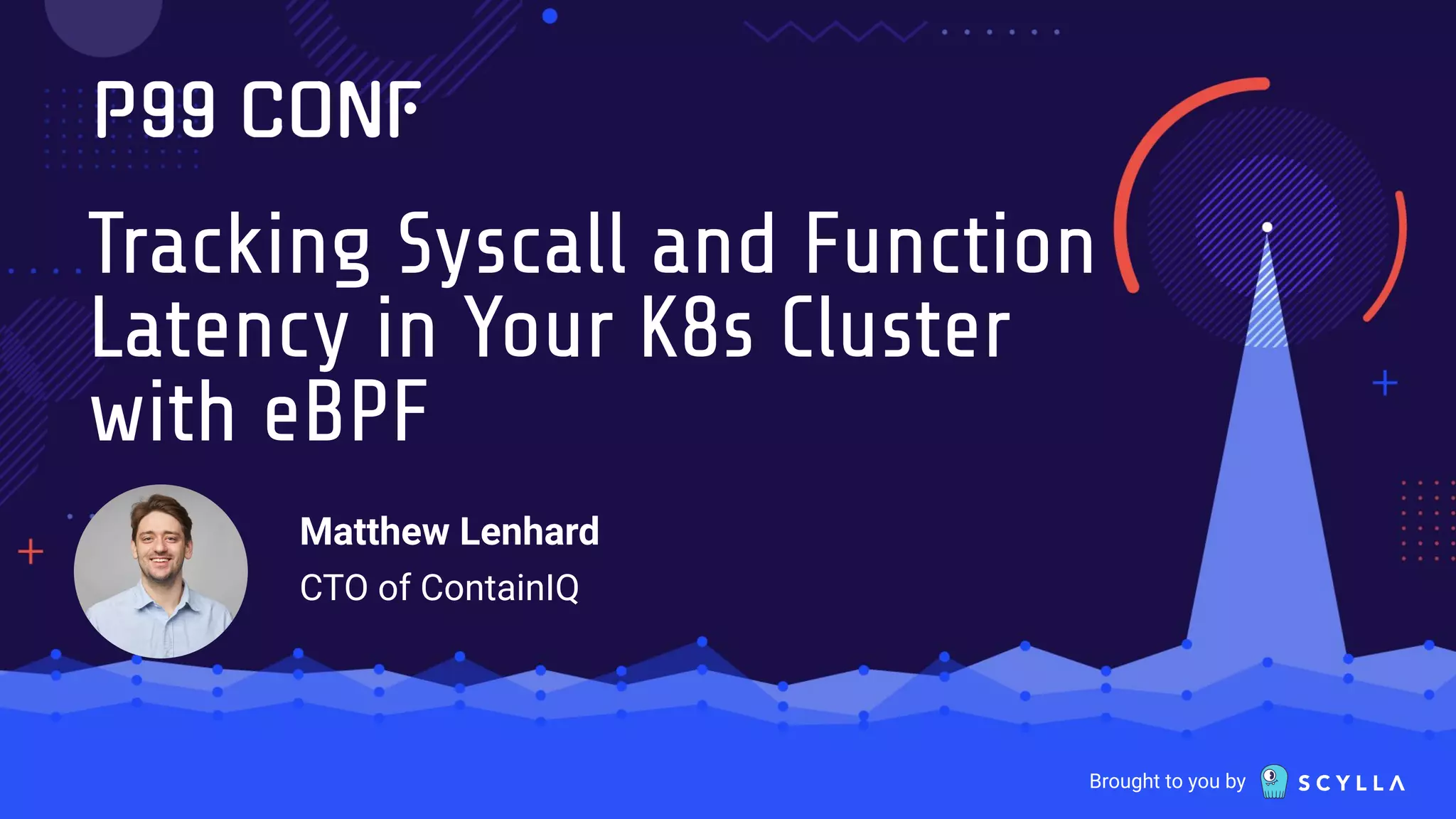 P99 CONF

Tracking Syscall and Function Latency in Your K8s Cluster with eBPF

Matthew Lenhard
CTO of ContainIQ

Brought to you by SCYLLA